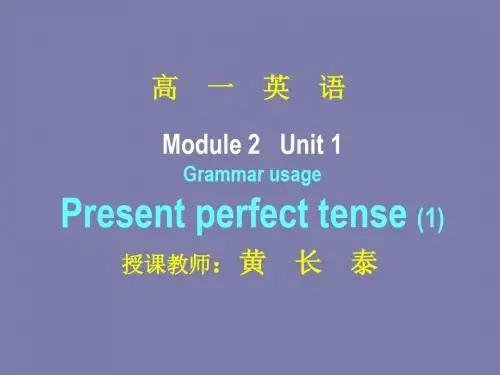 高 一 英 语

Module 2 Unit 1

Grammar usage

Present perfect tense (1)

授课教师：黄 长 泰